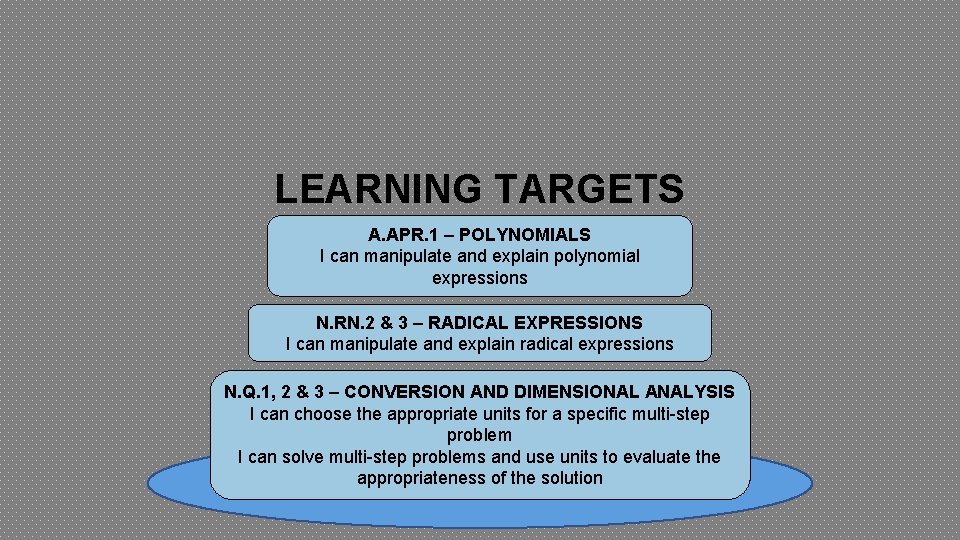 LEARNING TARGETS

A.APR.1 – POLYNOMIALS
I can manipulate and explain polynomial expressions

N.RN.2 & 3 – RADICAL EXPRESSIONS
I can manipulate and explain radical expressions

N.Q.1, 2 & 3 – CONVERSION AND DIMENSIONAL ANALYSIS
I can choose the appropriate units for a specific multi-step problem
I can solve multi-step problems and use units to evaluate the appropriateness of the solution